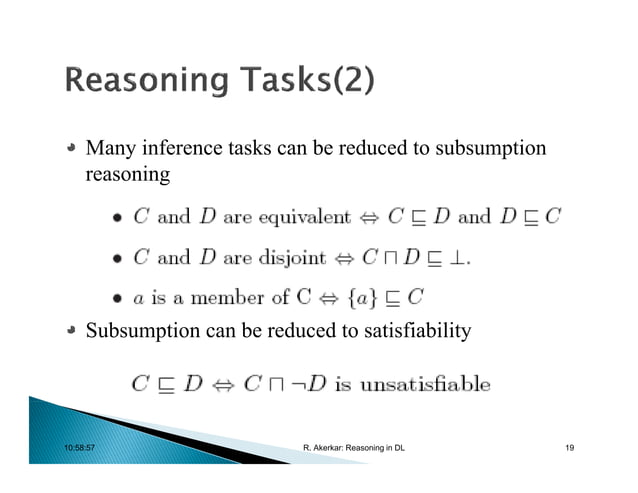 Reasoning Tasks(2)

Many inference tasks can be reduced to subsumption reasoning

• $C$ and $D$ are equivalent $\Leftrightarrow C \sqsubseteq D$ and $D \sqsubseteq C$

• $C$ and $D$ are disjoint $\Leftrightarrow C \sqcap D \sqsubseteq \bot$.

• $a$ is a member of C $\Leftrightarrow \{a\} \sqsubseteq C$

Subsumption can be reduced to satisfiability

$C \sqsubseteq D \Leftrightarrow C \sqcap \neg D$ is unsatisfiable

10:58:57

R. Akerkar: Reasoning in DL

19